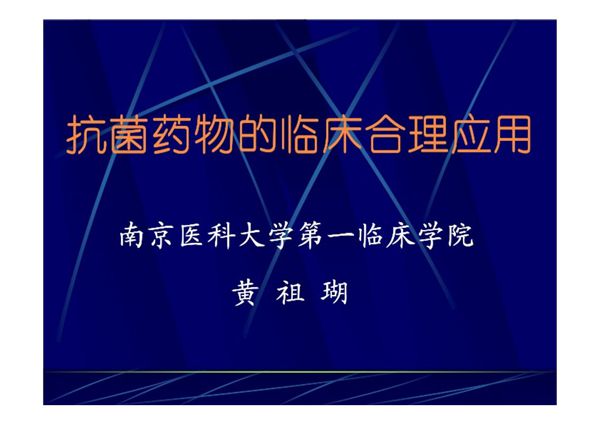 抗菌药物的临床合理应用

南京医科大学第一临床学院

黄 祖 瑚